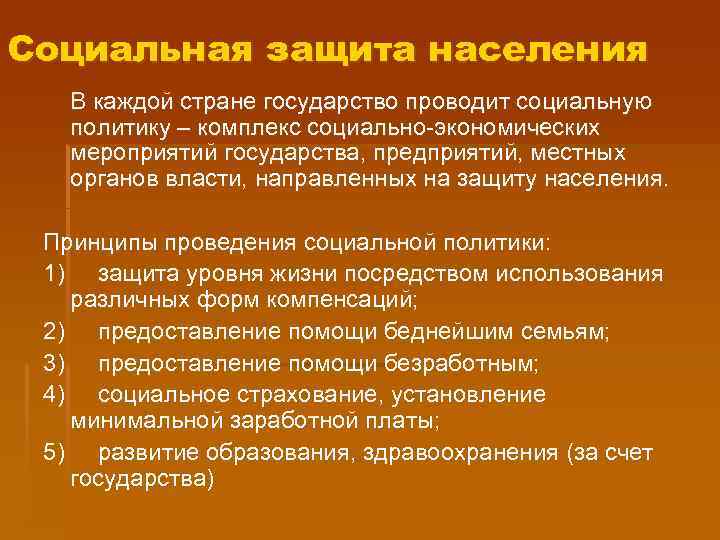 Социальная защита населения

В каждой стране государство проводит социальную политику – комплекс социально-экономических мероприятий государства, предприятий, местных органов власти, направленных на защиту населения.

Принципы проведения социальной политики:

1) защита уровня жизни посредством использования различных форм компенсаций;

2) предоставление помощи беднейшим семьям;

3) предоставление помощи безработным;

4) социальное страхование, установление минимальной заработной платы;

5) развитие образования, здравоохранения (за счет государства)